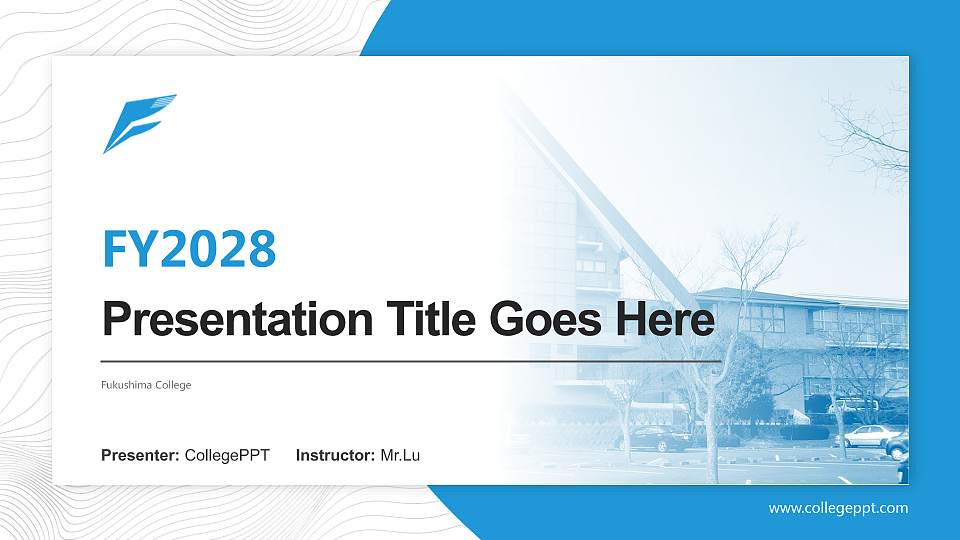 FY2028

Presentation Title Goes Here

Fukushima College

Presenter: CollegePPT Instructor: Mr.Lu

www.collegeppt.com